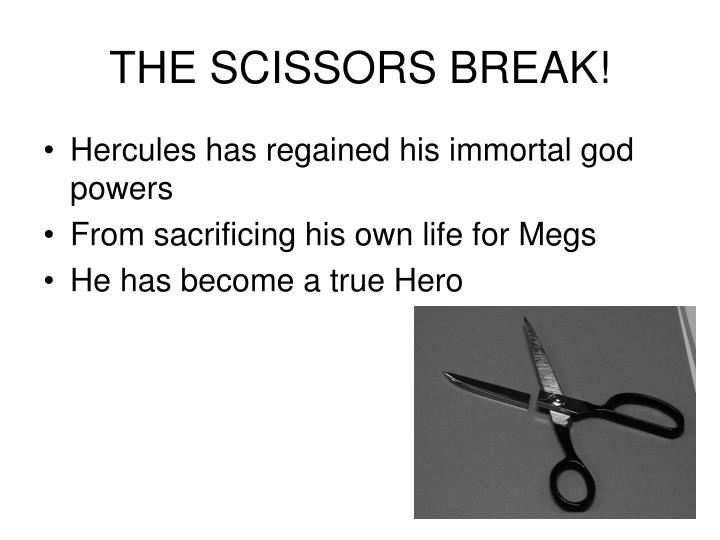 THE SCISSORS BREAK!

• Hercules has regained his immortal god powers
• From sacrificing his own life for Megs
• He has become a true Hero